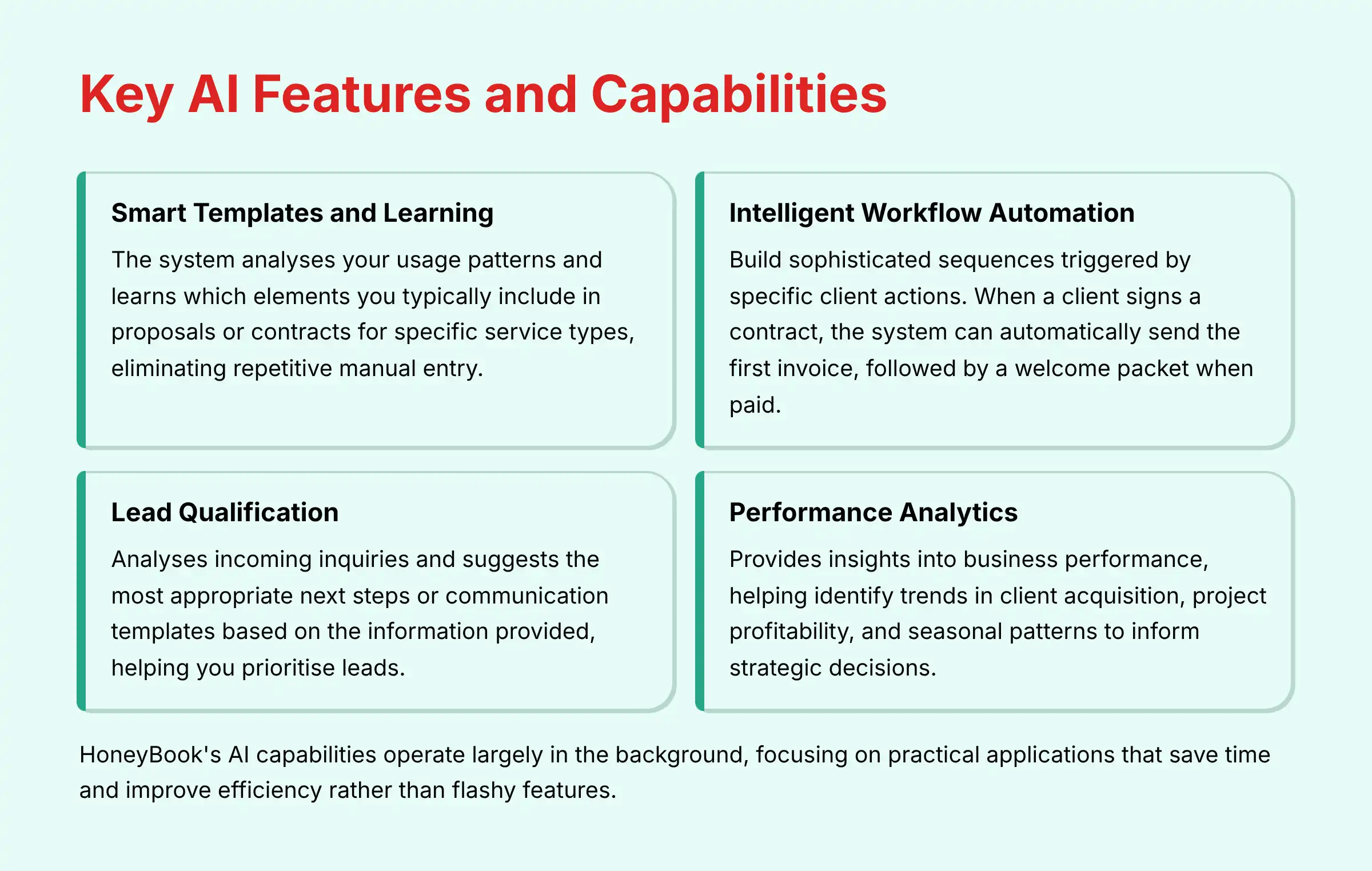 Key AI Features and Capabilities

Smart Templates and Learning

The system analyses your usage patterns and learns which elements you typically include in proposals or contracts for specific service types, eliminating repetitive manual entry.

Intelligent Workflow Automation

Build sophisticated sequences triggered by specific client actions. When a client signs a contract, the system can automatically send the first invoice, followed by a welcome packet when paid.

Lead Qualification

Analyses incoming inquiries and suggests the most appropriate next steps or communication templates based on the information provided, helping you prioritise leads.

Performance Analytics

Provides insights into business performance, helping identify trends in client acquisition, project profitability, and seasonal patterns to inform strategic decisions.

HoneyBook's AI capabilities operate largely in the background, focusing on practical applications that save time and improve efficiency rather than flashy features.